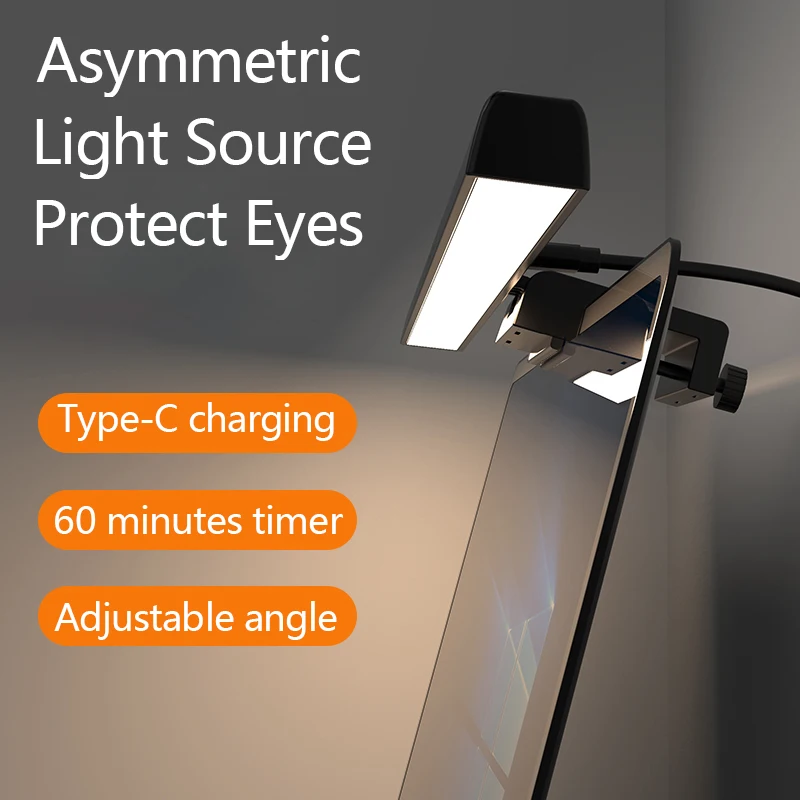 Asymmetric Light Source Protect Eyes

Type-C charging

60 minutes timer

Adjustable angle